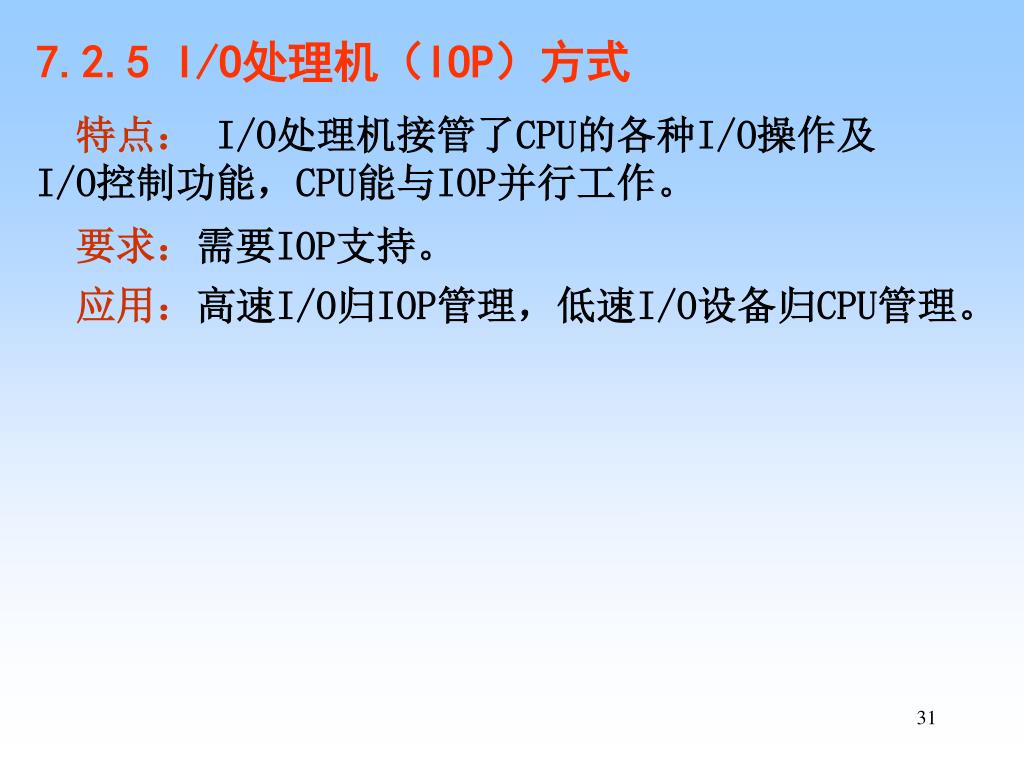 7.2.5 I/O处理机（IOP）方式

特点： I/O处理机接管了CPU的各种I/O操作及I/O控制功能，CPU能与IOP并行工作。

要求：需要IOP支持。

应用：高速I/O归IOP管理，低速I/O设备归CPU管理。

31